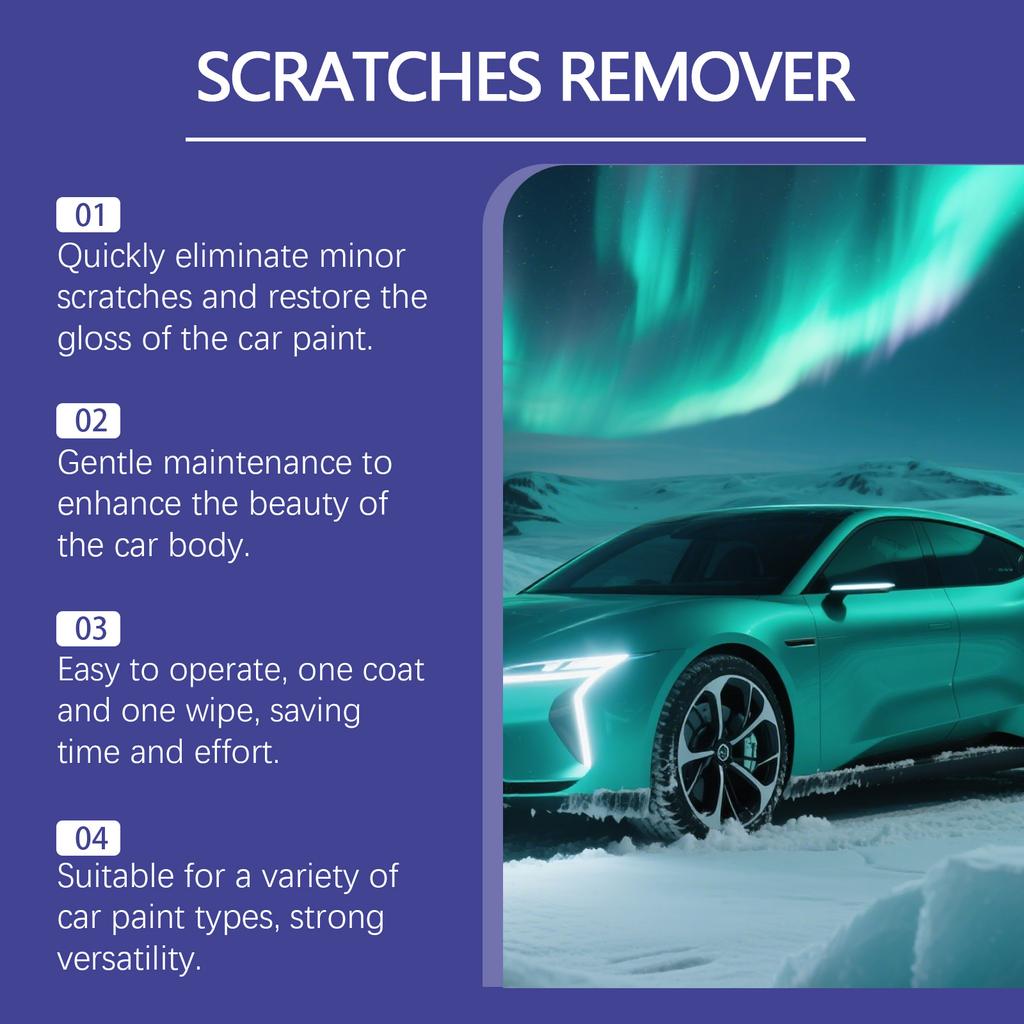 SCRATCHES REMOVER

01
Quickly eliminate minor scratches and restore the gloss of the car paint.

02
Gentle maintenance to enhance the beauty of the car body.

03
Easy to operate, one coat and one wipe, saving time and effort.

04
Suitable for a variety of car paint types, strong versatility.